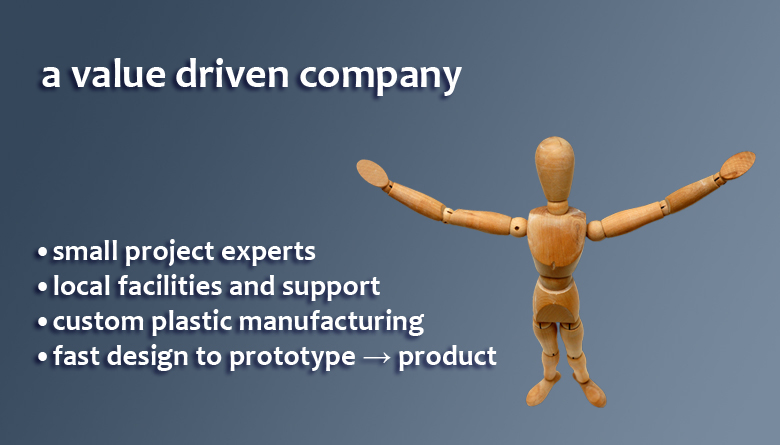 a value driven company

• small project experts
• local facilities and support
• custom plastic manufacturing
• fast design to prototype → product